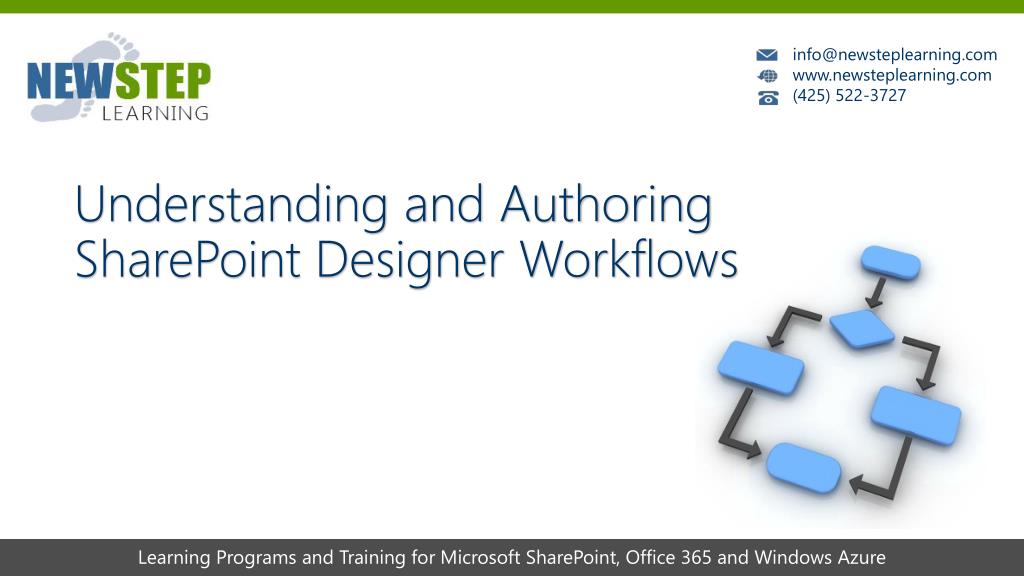 NEWSTEP
LEARNING

info@newsteplearning.com
www.newsteplearning.com
(425) 522-3727

Understanding and Authoring SharePoint Designer Workflows

Learning Programs and Training for Microsoft SharePoint, Office 365 and Windows Azure